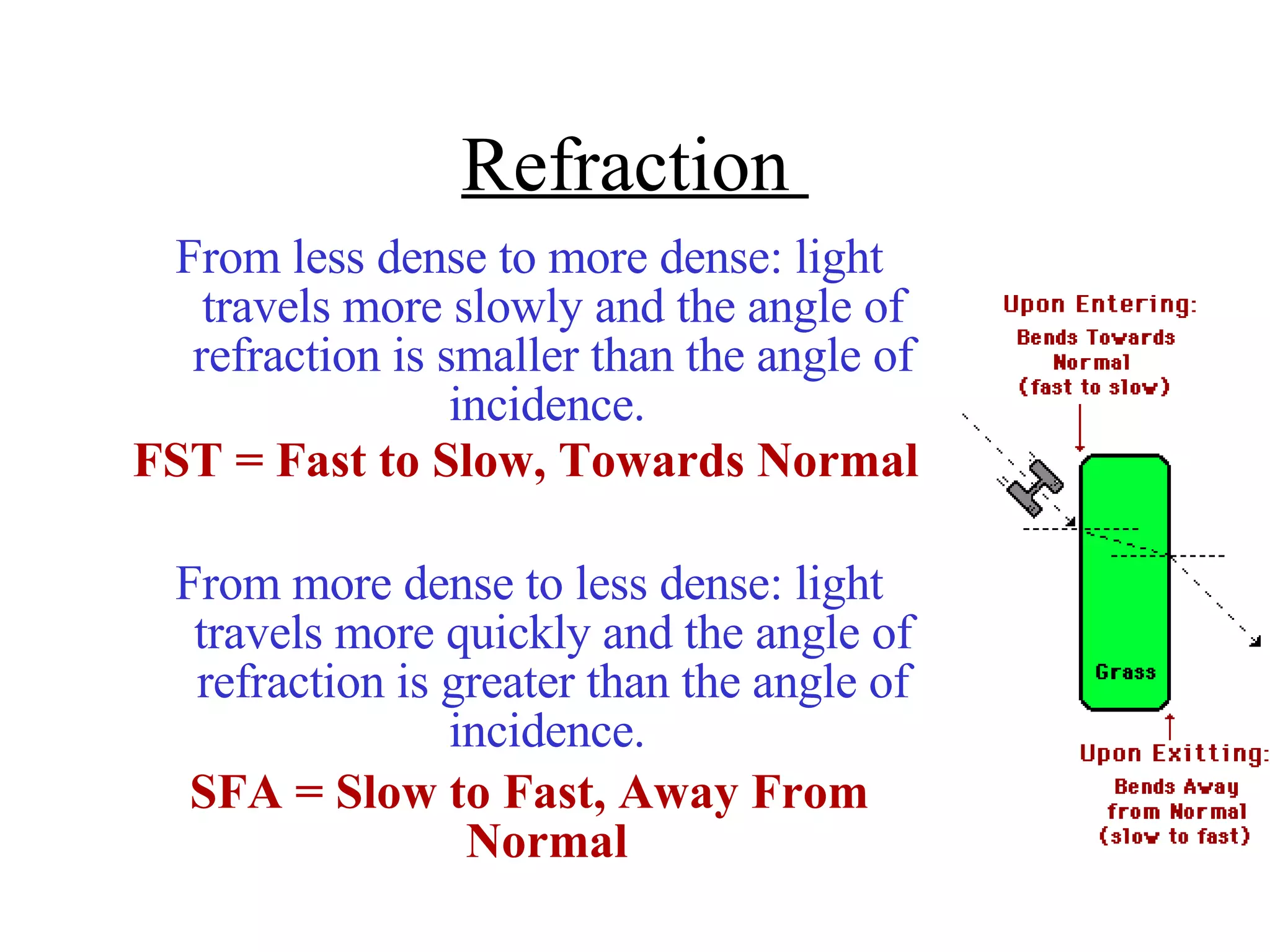 Refraction

From less dense to more dense: light travels more slowly and the angle of refraction is smaller than the angle of incidence.

FST = Fast to Slow, Towards Normal

From more dense to less dense: light travels more quickly and the angle of refraction is greater than the angle of incidence.

SFA = Slow to Fast, Away From Normal

Upon Entering:
Bends Towards Normal
(fast to slow)

Grass

Upon Exitting:
Bends Away from Normal
(slow to fast)